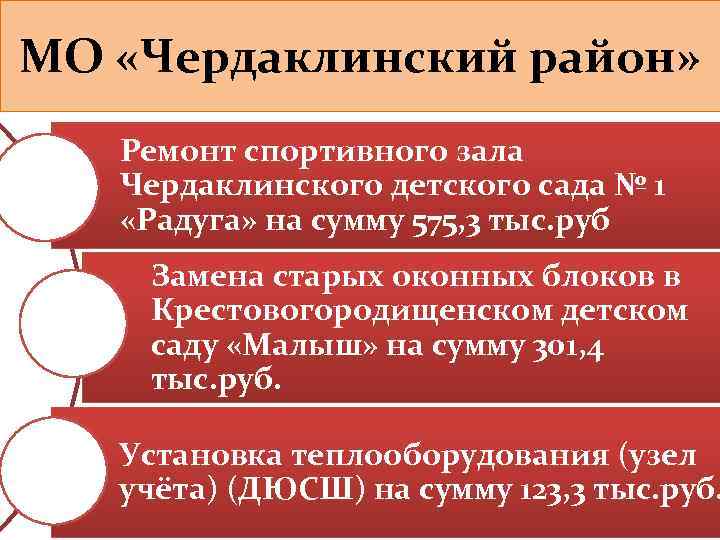 МО «Чердаклинский район»

Ремонт спортивного зала Чердаклинского детского сада № 1 «Радуга» на сумму 575,3 тыс.руб

Замена старых оконных блоков в Крестовогородищенском детском саду «Малыш» на сумму 301,4 тыс.руб.

Установка теплооборудования (узел учёта) (ДЮСШ) на сумму 123,3 тыс.руб.